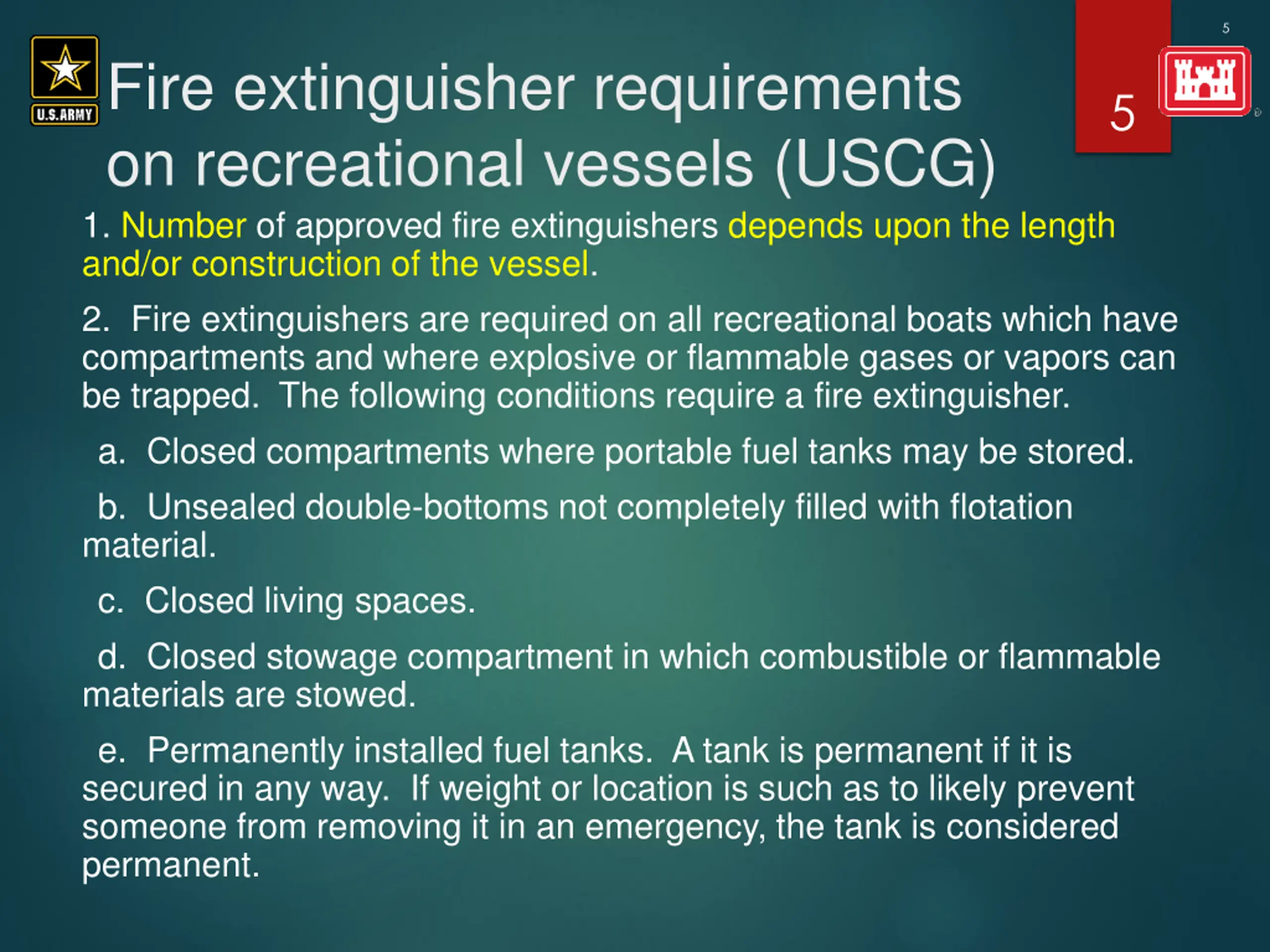 U.S.ARMY

Fire extinguisher requirements on recreational vessels (USCG)

5

5

1. Number of approved fire extinguishers depends upon the length and/or construction of the vessel.

2. Fire extinguishers are required on all recreational boats which have compartments and where explosive or flammable gases or vapors can be trapped. The following conditions require a fire extinguisher.

a. Closed compartments where portable fuel tanks may be stored.

b. Unsealed double-bottoms not completely filled with flotation material.

c. Closed living spaces.

d. Closed stowage compartment in which combustible or flammable materials are stowed.

e. Permanently installed fuel tanks. A tank is permanent if it is secured in any way. If weight or location is such as to likely prevent someone from removing it in an emergency, the tank is considered permanent.